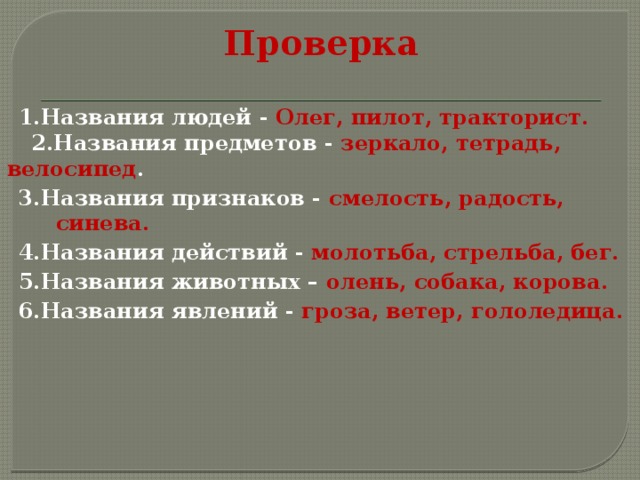 Проверка

1.Названия людей - Олег, пилот, тракторист.

2.Названия предметов - зеркало, тетрадь, велосипед.

3.Названия признаков - смелость, радость, синева.

4.Названия действий - молотьба, стрельба, бег.

5.Названия животных – олень, собака, корова.

6.Названия явлений - гроза, ветер, гололедица.